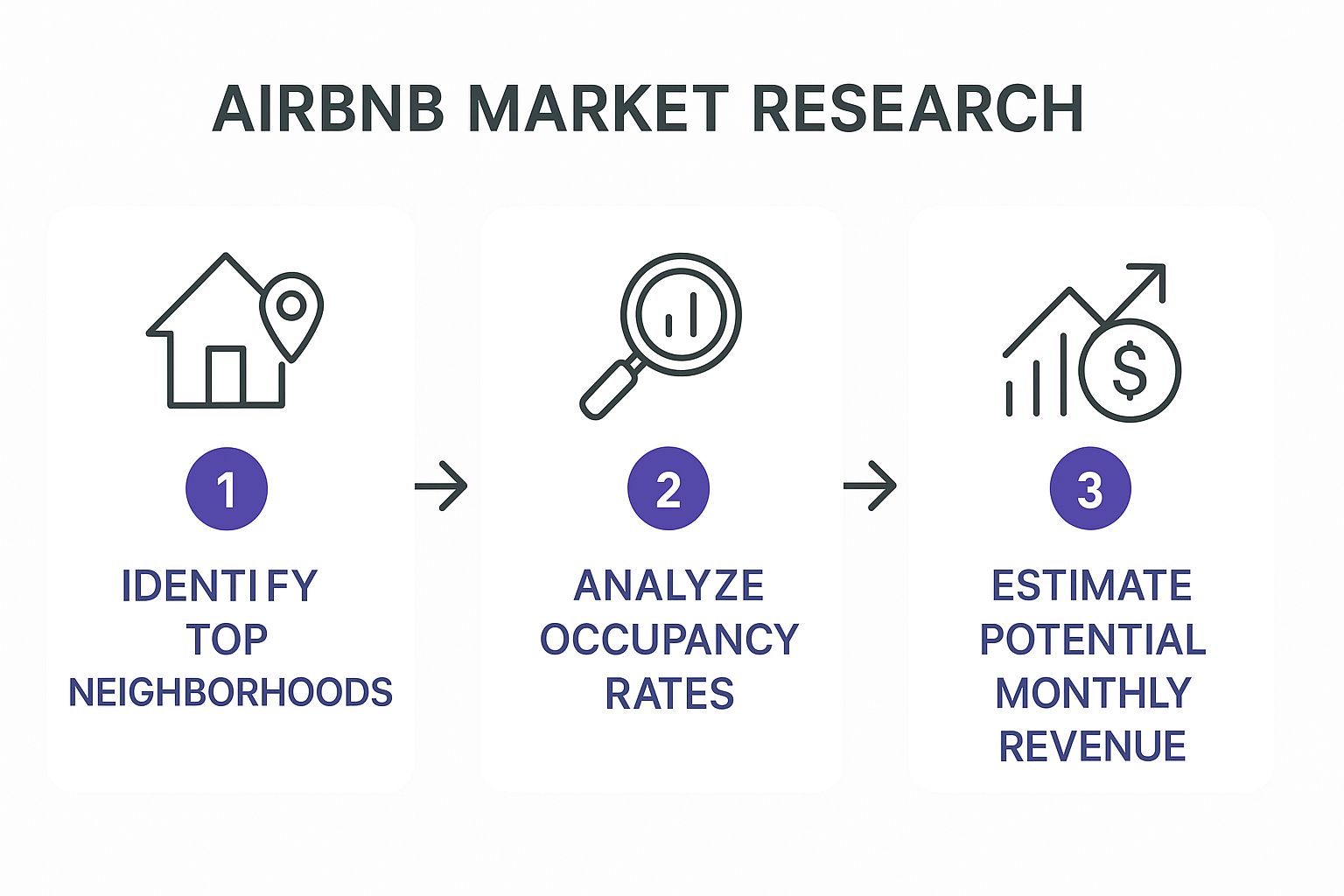 AIRBNB MARKET RESEARCH

1
IDENTIFY TOP NEIGHBORHOODS

2
ANALYZE OCCUPANCY RATES

3
ESTIMATE POTENTIAL MONTHLY REVENUE